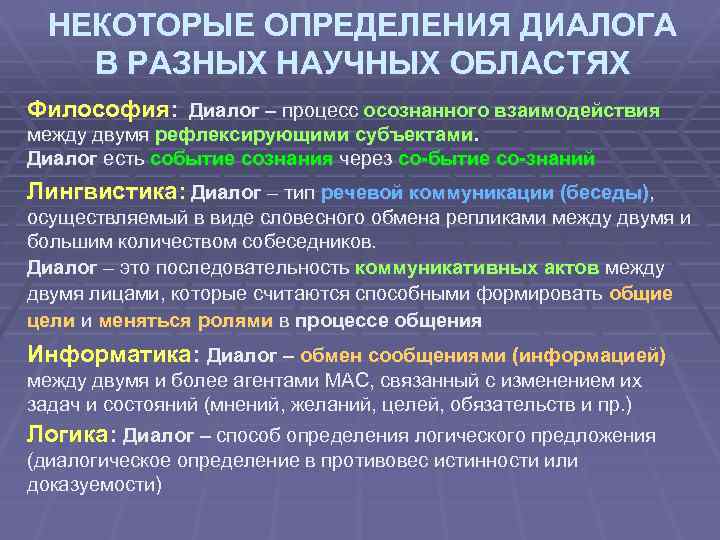 НЕКОТОРЫЕ ОПРЕДЕЛЕНИЯ ДИАЛОГА В РАЗНЫХ НАУЧНЫХ ОБЛАСТЯХ

Философия: Диалог – процесс осознанного взаимодействия между двумя рефлексирующими субъектами.
Диалог есть событие сознания через со-бытие со-знаний

Лингвистика: Диалог – тип речевой коммуникации (беседы), осуществляемый в виде словесного обмена репликами между двумя и большим количеством собеседников.
Диалог – это последовательность коммуникативных актов между двумя лицами, которые считаются способными формировать общие цели и меняться ролями в процессе общения

Информатика: Диалог – обмен сообщениями (информацией) между двумя и более агентами МАС, связанный с изменением их задач и состояний (мнений, желаний, целей, обязательств и пр.)

Логика: Диалог – способ определения логического предложения (диалогическое определение в противовес истинности или доказуемости)